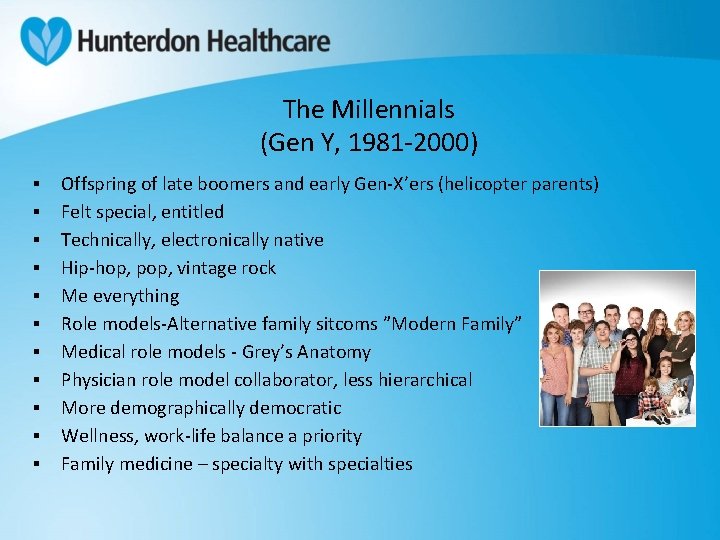 Hunterdon Healthcare

The Millennials
(Gen Y, 1981-2000)

• Offspring of late boomers and early Gen-X'ers (helicopter parents)
• Felt special, entitled
• Technically, electronically native
• Hip-hop, pop, vintage rock
• Me everything
• Role models-Alternative family sitcoms "Modern Family"
• Medical role models - Grey's Anatomy
• Physician role model collaborator, less hierarchical
• More demographically democratic
• Wellness, work-life balance a priority
• Family medicine – specialty with specialties